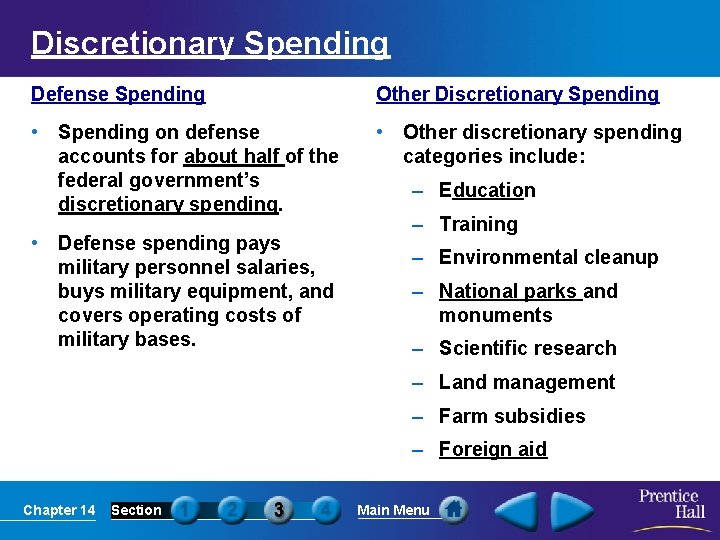 Discretionary Spending

Defense Spending

• Spending on defense accounts for about half of the federal government's discretionary spending.

• Defense spending pays military personnel salaries, buys military equipment, and covers operating costs of military bases.

Other Discretionary Spending

• Other discretionary spending categories include:

– Education

– Training

– Environmental cleanup

– National parks and monuments

– Scientific research

– Land management

– Farm subsidies

– Foreign aid

Chapter 14 Section 1 2 3 4 Main Menu Prentice Hall